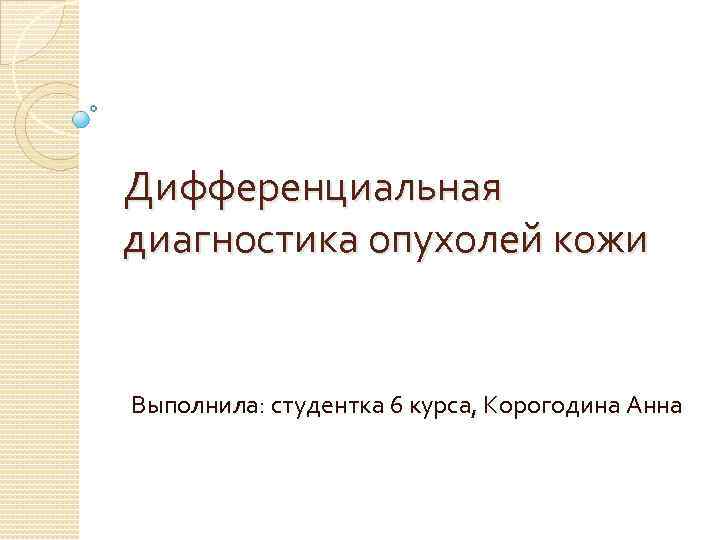 Дифференциальная диагностика опухолей кожи

Выполнила: студентка 6 курса, Корогодина Анна